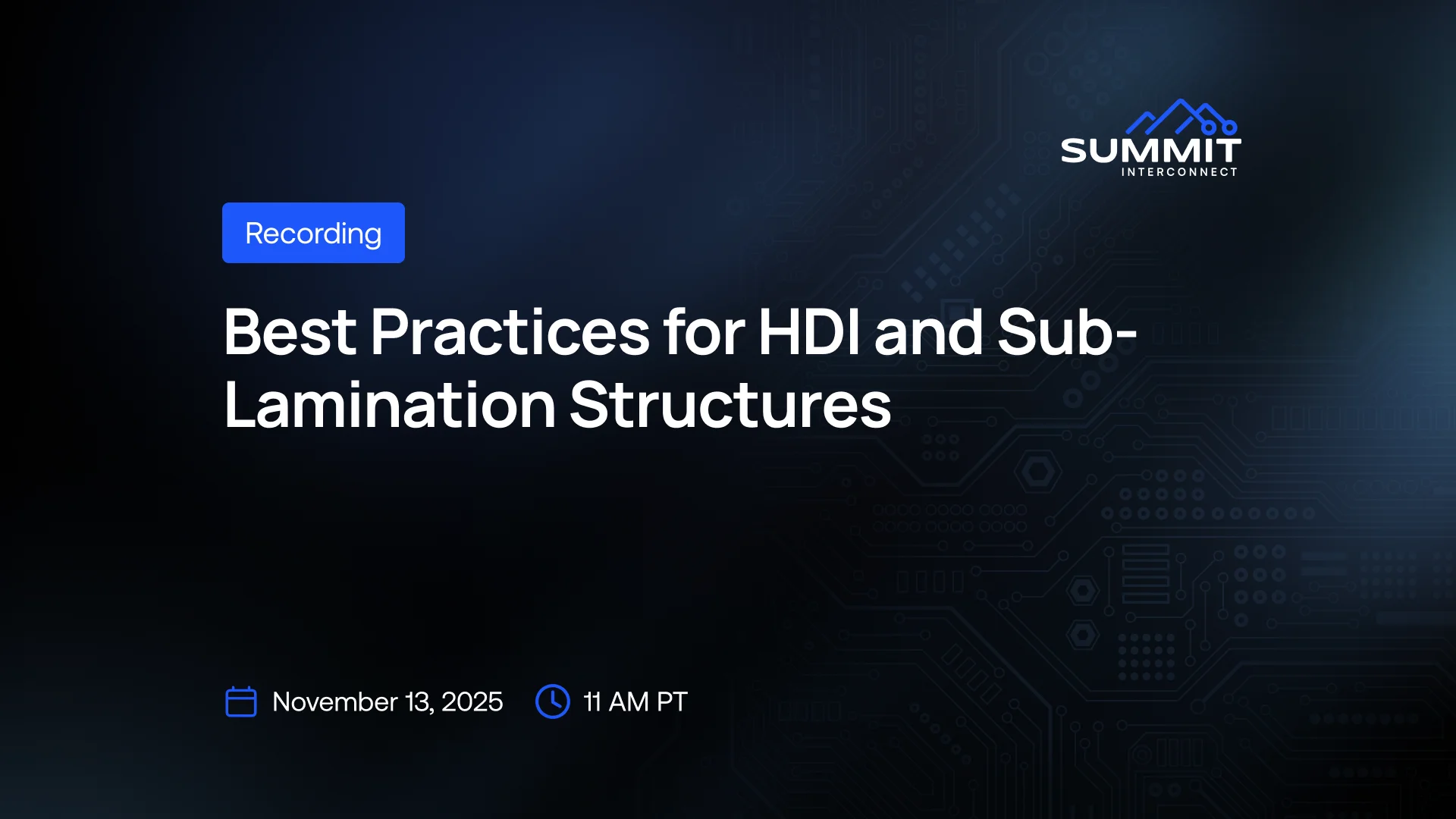 SUMMIT
INTERCONNECT

Recording

Best Practices for HDI and Sub-Lamination Structures

November 13, 2025 11 AM PT